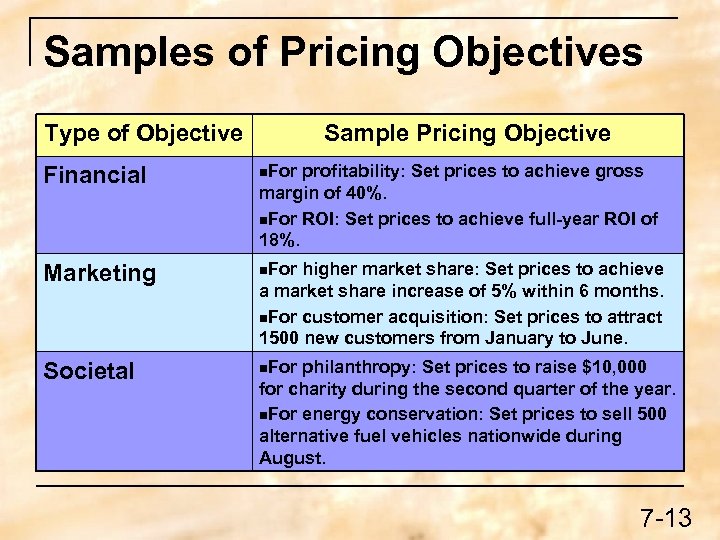 Samples of Pricing Objectives

| Type of Objective | Sample Pricing Objective |
|---|---|
| Financial | ▪For profitability: Set prices to achieve gross margin of 40%. ▪For ROI: Set prices to achieve full-year ROI of 18%. |
| Marketing | ▪For higher market share: Set prices to achieve a market share increase of 5% within 6 months. ▪For customer acquisition: Set prices to attract 1500 new customers from January to June. |
| Societal | ▪For philanthropy: Set prices to raise \$10,000 for charity during the second quarter of the year. ▪For energy conservation: Set prices to sell 500 alternative fuel vehicles nationwide during August. |

7-13